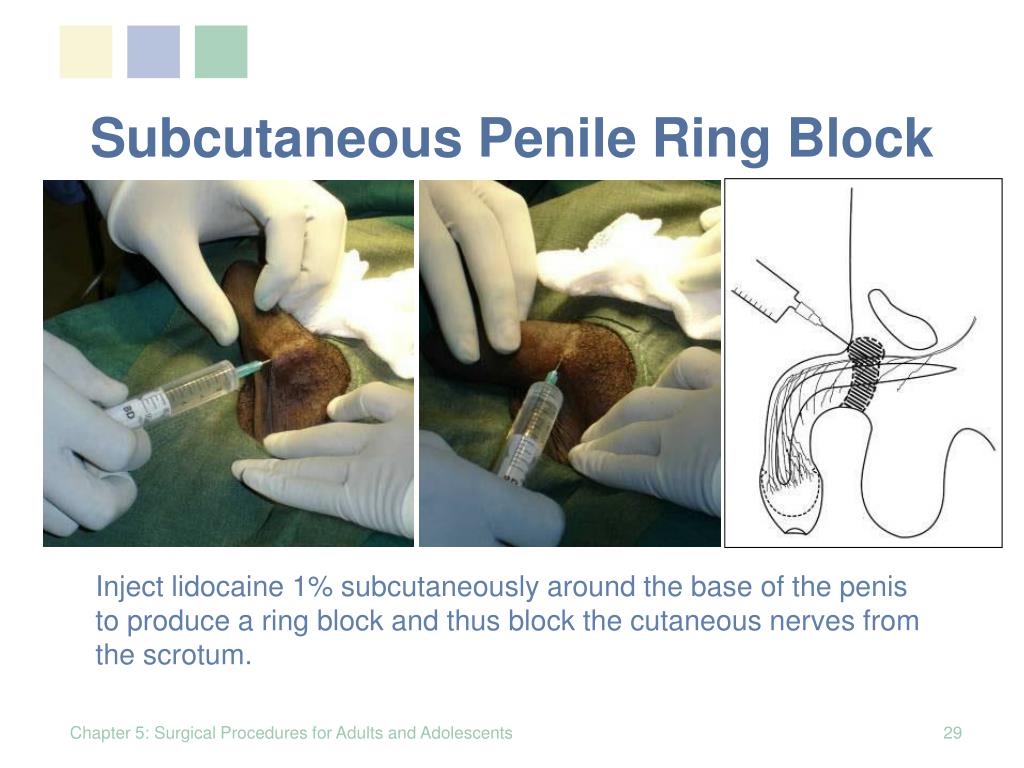 Subcutaneous Penile Ring Block

Inject lidocaine 1% subcutaneously around the base of the penis to produce a ring block and thus block the cutaneous nerves from the scrotum.

Chapter 5: Surgical Procedures for Adults and Adolescents

29